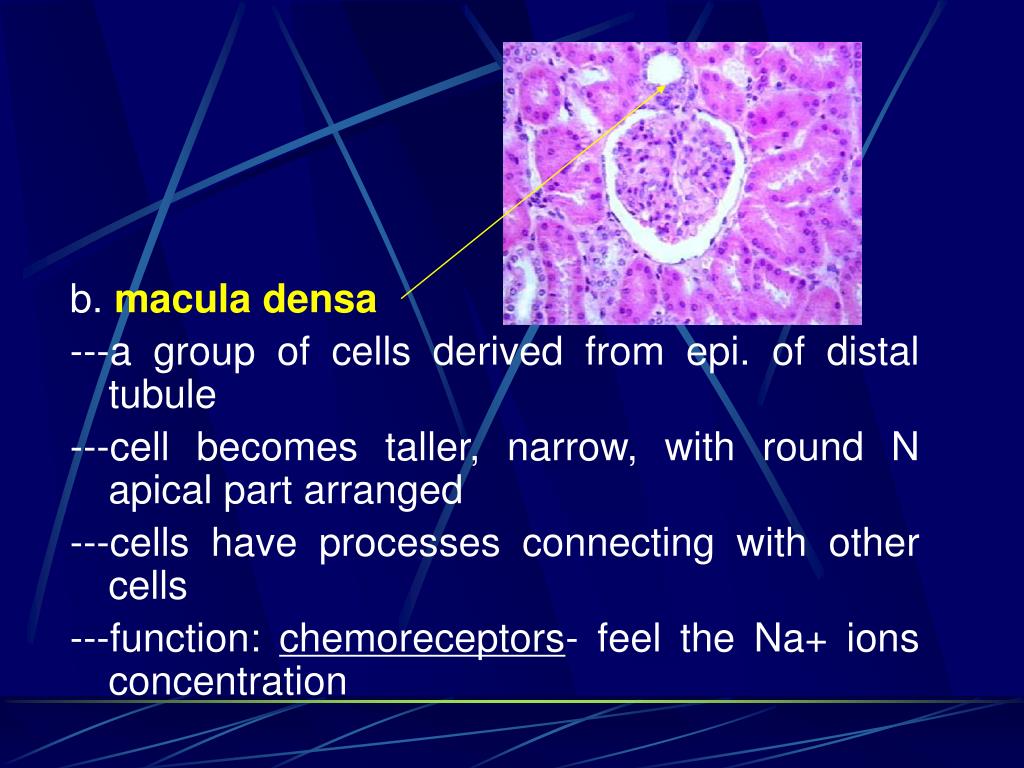 b. macula densa

---a group of cells derived from epi. of distal tubule

---cell becomes taller, narrow, with round N apical part arranged

---cells have processes connecting with other cells

---function: chemoreceptors- feel the Na+ ions concentration